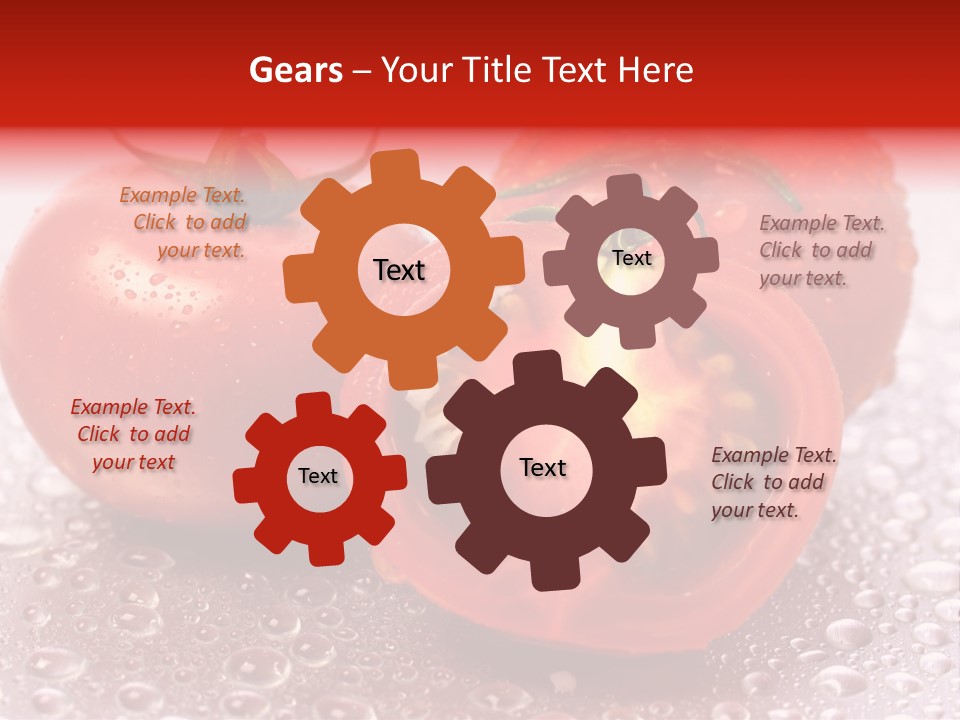 Gears – Your Title Text Here

Example Text. Click to add your text.

Text

Text

Example Text. Click to add your text.

Example Text. Click to add your text

Text

Text

Example Text. Click to add your text.